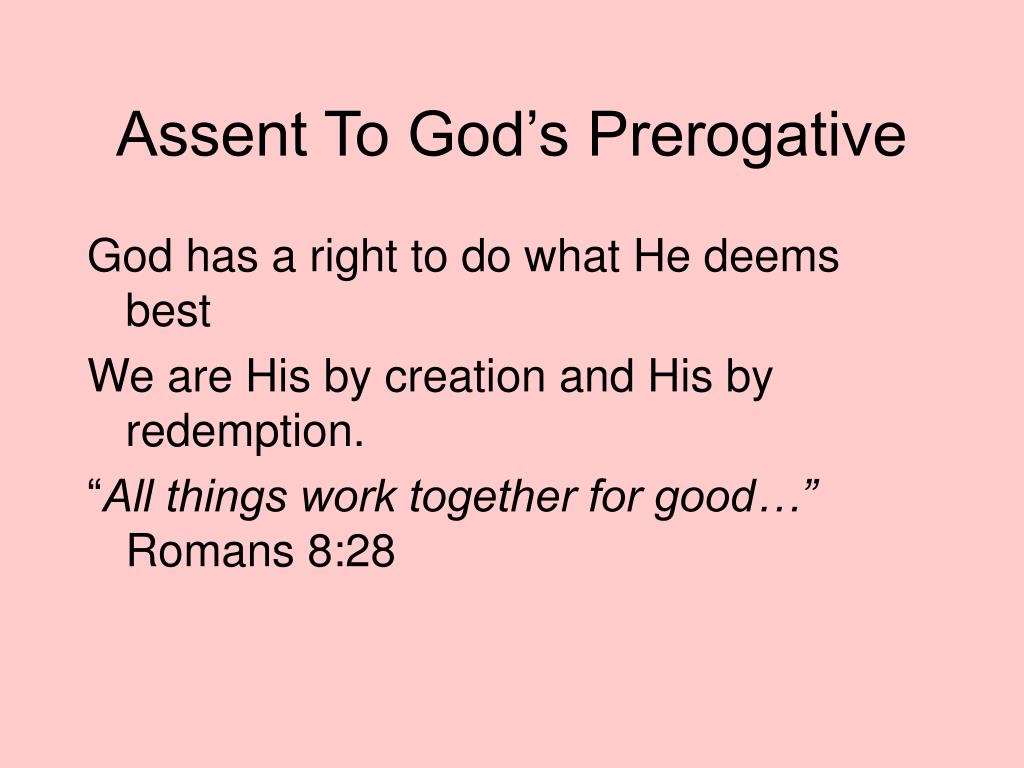 Assent To God’s Prerogative

God has a right to do what He deems best

We are His by creation and His by redemption.

“All things work together for good…” Romans 8:28